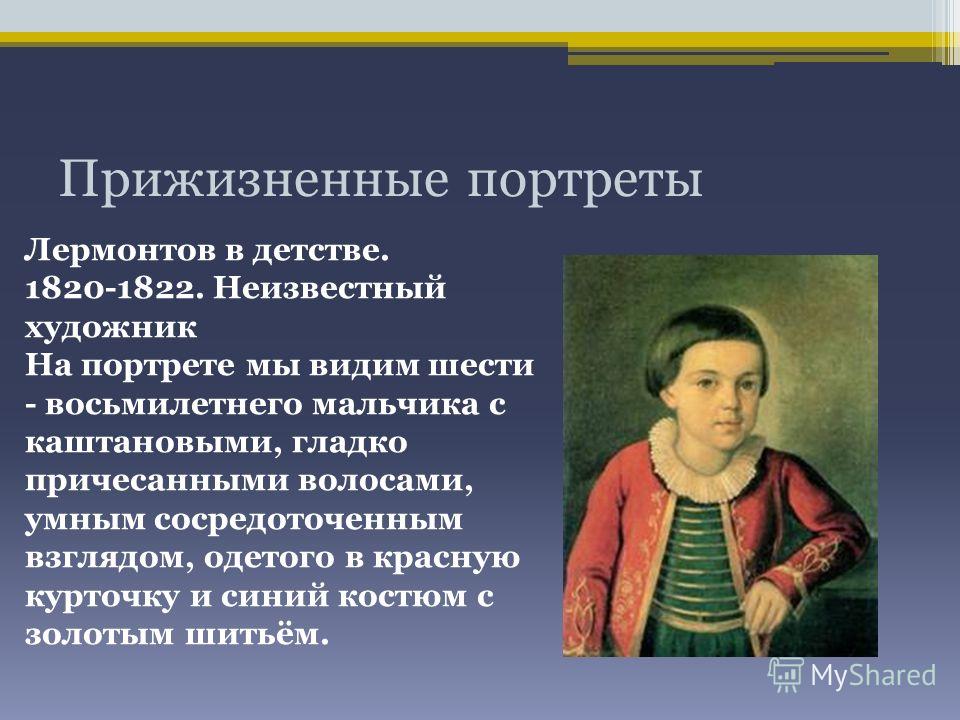 Прижизненные портреты

Лермонтов в детстве. 1820-1822. Неизвестный художник
На портрете мы видим шести - восьмилетнего мальчика с каштановыми, гладко причесанными волосами, умным сосредоточенным взглядом, одетого в красную курточку и синий костюм с золотым шитьём.

MyShared